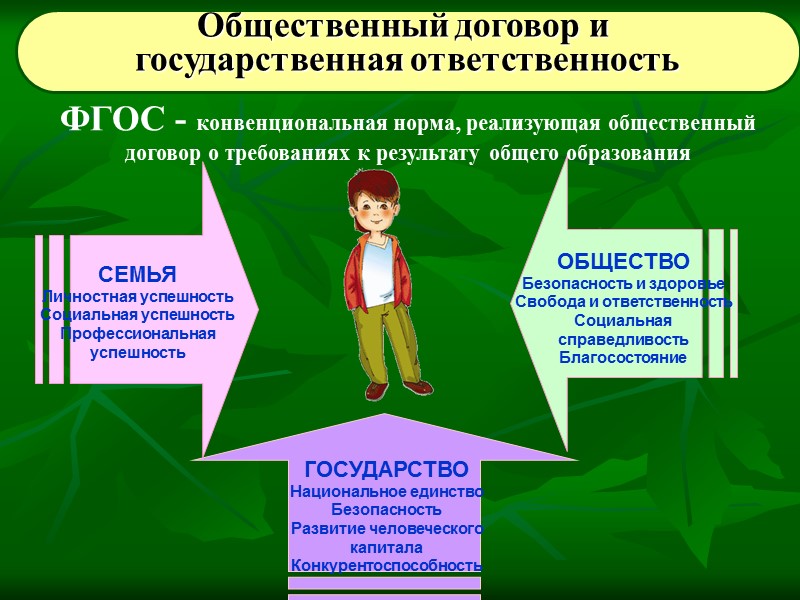 Общественный договор и государственная ответственность

ФГОС - конвенциональная норма, реализующая общественный договор о требованиях к результату общего образования

СЕМЬЯ
Личностная успешность
Социальная успешность
Профессиональная успешность

ОБЩЕСТВО
Безопасность и здоровье
Свобода и ответственность
Социальная справедливость
Благосостояние

ГОСУДАРСТВО
Национальное единство
Безопасность
Развитие человеческого капитала
Конкурентоспособность